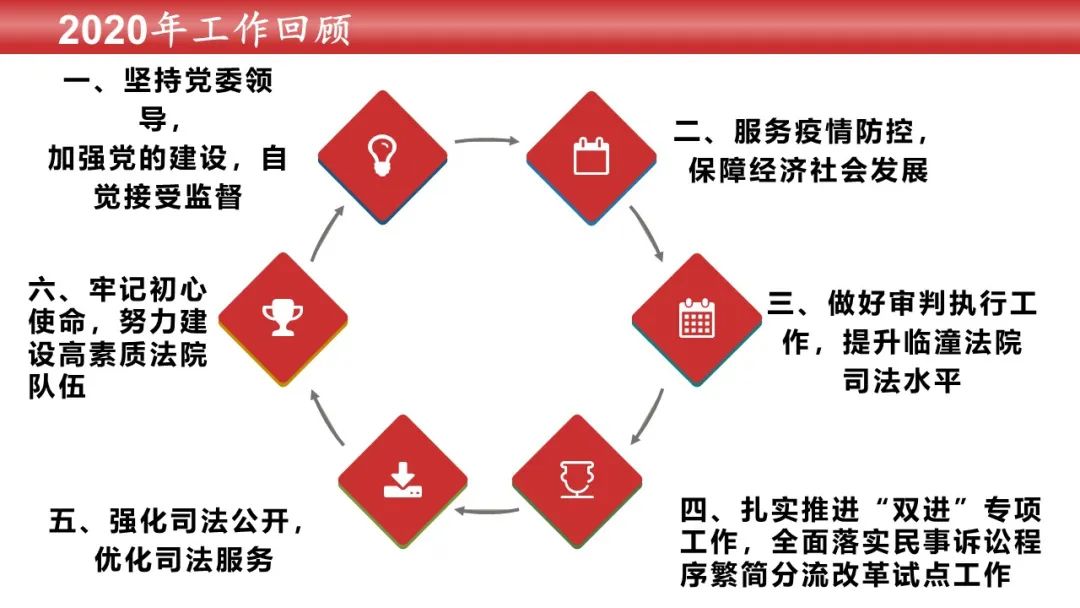 2020年工作回顾

一、坚持党委领导，加强党的建设，自觉接受监督

二、服务疫情防控，保障经济社会发展

三、做好审判执行工作，提升临潼法院司法水平

四、扎实推进“双进”专项工作，全面落实民事诉讼程序繁简分流改革试点工作

五、强化司法公开，优化司法服务

六、牢记初心使命，努力建设高素质法院队伍